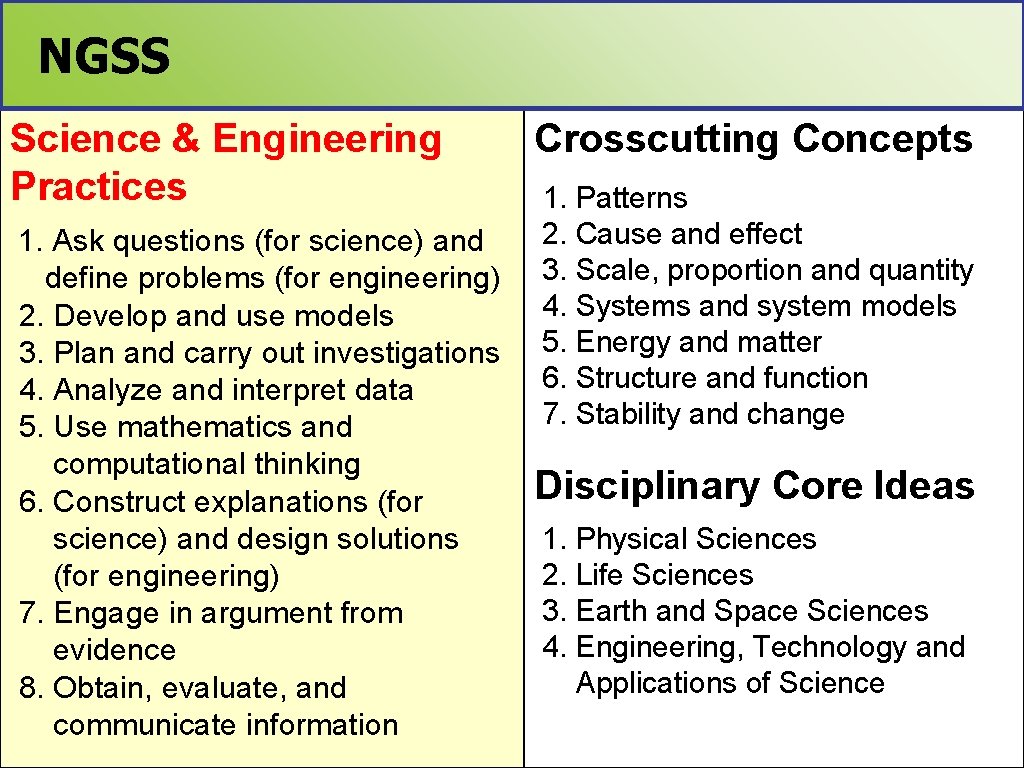 NGSS

Science & Engineering Practices

1. Ask questions (for science) and define problems (for engineering)
2. Develop and use models
3. Plan and carry out investigations
4. Analyze and interpret data
5. Use mathematics and computational thinking
6. Construct explanations (for science) and design solutions (for engineering)
7. Engage in argument from evidence
8. Obtain, evaluate, and communicate information

Crosscutting Concepts

1. Patterns
2. Cause and effect
3. Scale, proportion and quantity
4. Systems and system models
5. Energy and matter
6. Structure and function
7. Stability and change

Disciplinary Core Ideas

1. Physical Sciences
2. Life Sciences
3. Earth and Space Sciences
4. Engineering, Technology and Applications of Science